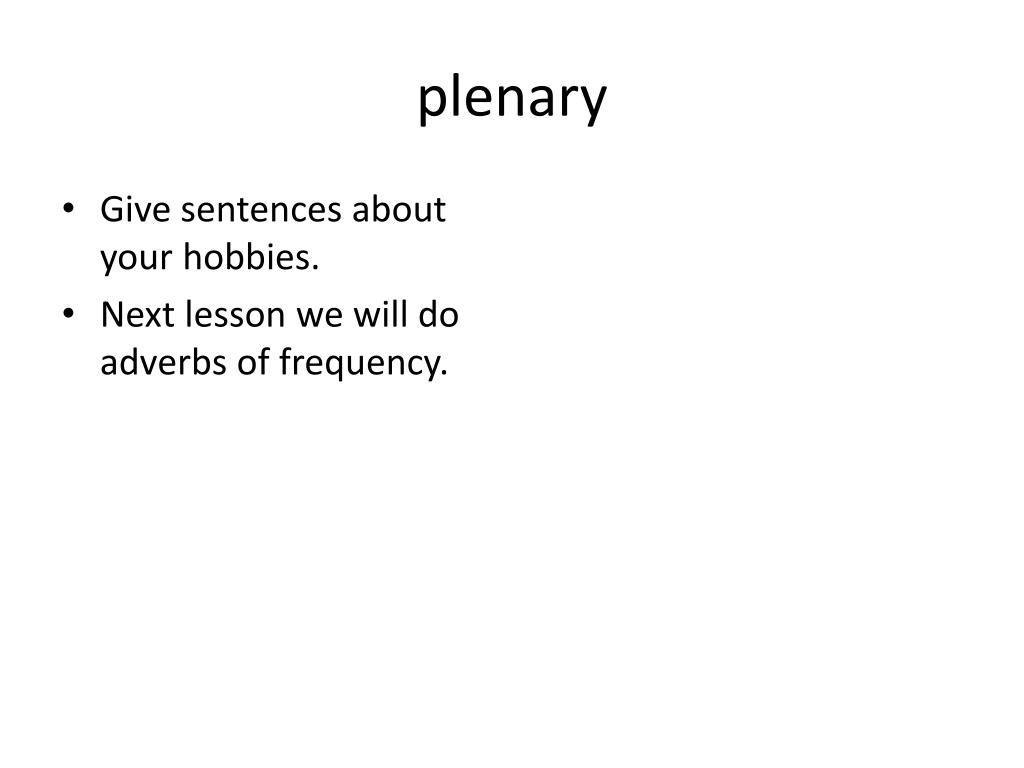 plenary

• Give sentences about your hobbies.
• Next lesson we will do adverbs of frequency.